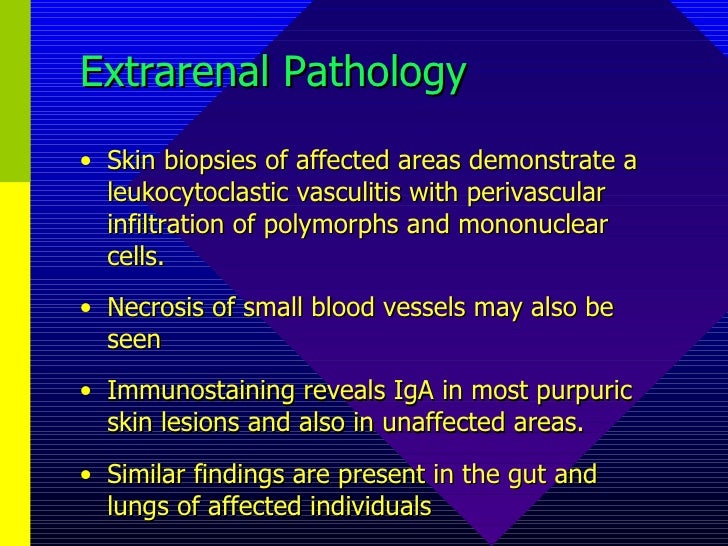 Extrarenal Pathology

• Skin biopsies of affected areas demonstrate a leukocytoclastic vasculitis with perivascular infiltration of polymorphs and mononuclear cells.

• Necrosis of small blood vessels may also be seen

• Immunostaining reveals IgA in most purpuric skin lesions and also in unaffected areas.

• Similar findings are present in the gut and lungs of affected individuals